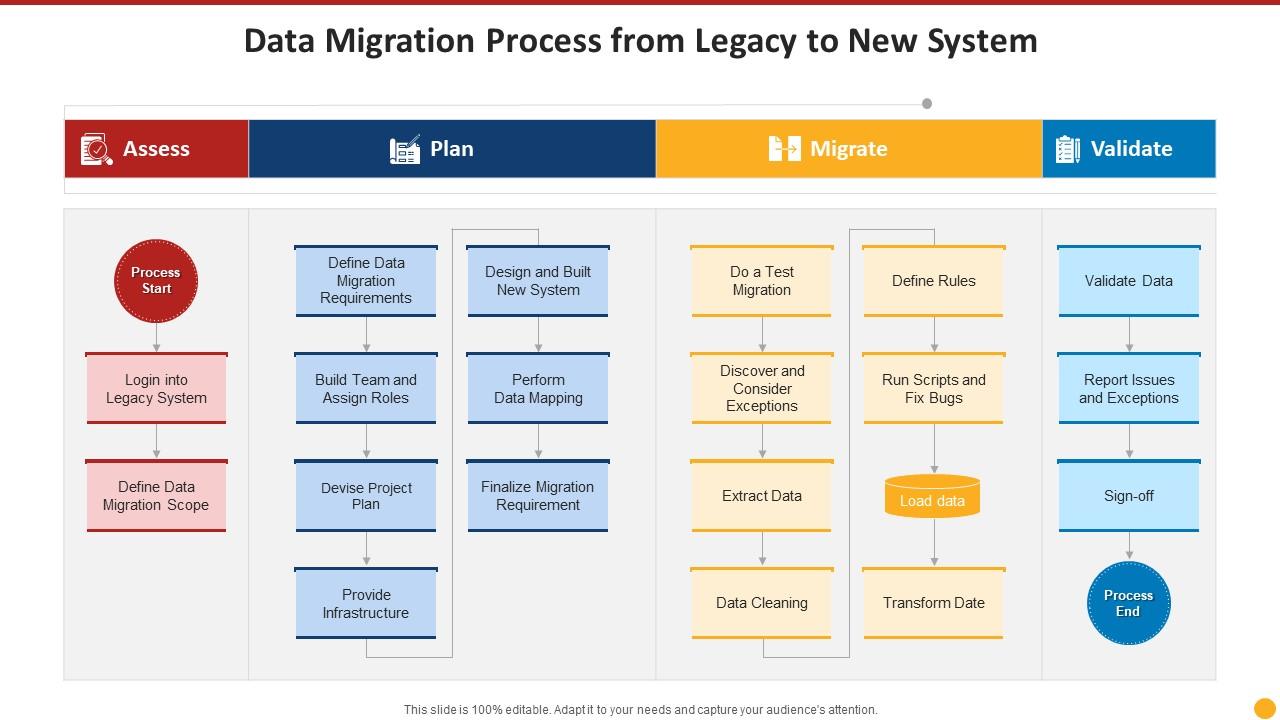 Data Migration Process from Legacy to New System

Assess

Plan

Migrate

Validate

Process Start

Login into Legacy System

Define Data Migration Scope

Define Data Migration Requirements

Build Team and Assign Roles

Devise Project Plan

Provide Infrastructure

Design and Built New System

Perform Data Mapping

Finalize Migration Requirement

Do a Test Migration

Discover and Consider Exceptions

Extract Data

Data Cleaning

Define Rules

Run Scripts and Fix Bugs

Load data

Transform Date

Validate Data

Report Issues and Exceptions

Sign-off

Process End

This slide is 100% editable. Adapt it to your needs and capture your audience's attention.